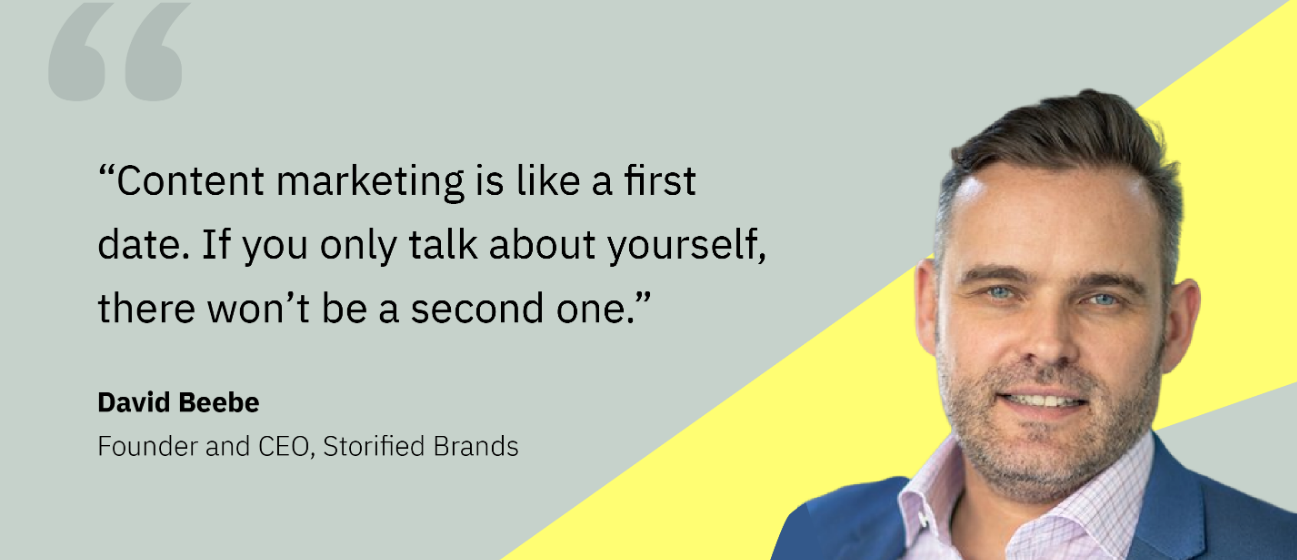 “

“Content marketing is like a first date. If you only talk about yourself, there won’t be a second one.”

David Beebe
Founder and CEO, Storified Brands